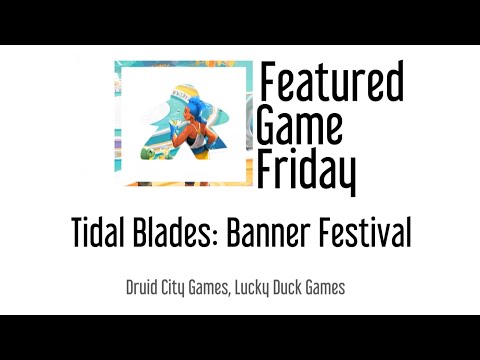 Featured Game Friday

Tidal Blades: Banner Festival

Druid City Games, Lucky Duck Games